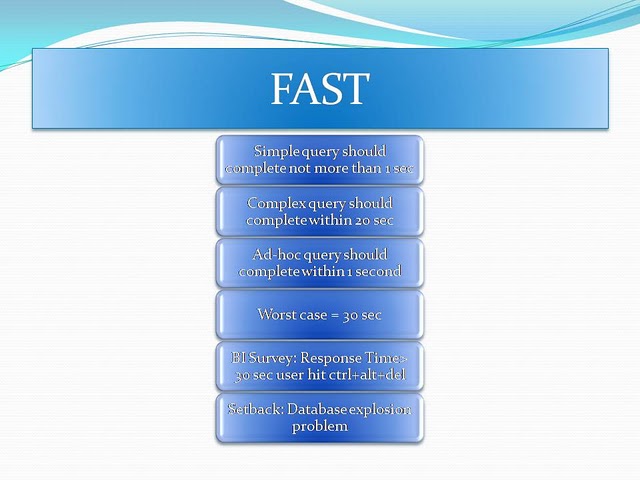 FAST

Simple query should complete not more than 1 sec

Complex query should complete within 20 sec

Ad-hoc query should complete within 1 second

Worst case = 30 sec

BI Survey: Response Time> 30 sec user hit ctrl+alt+del

Setback: Database explosion problem